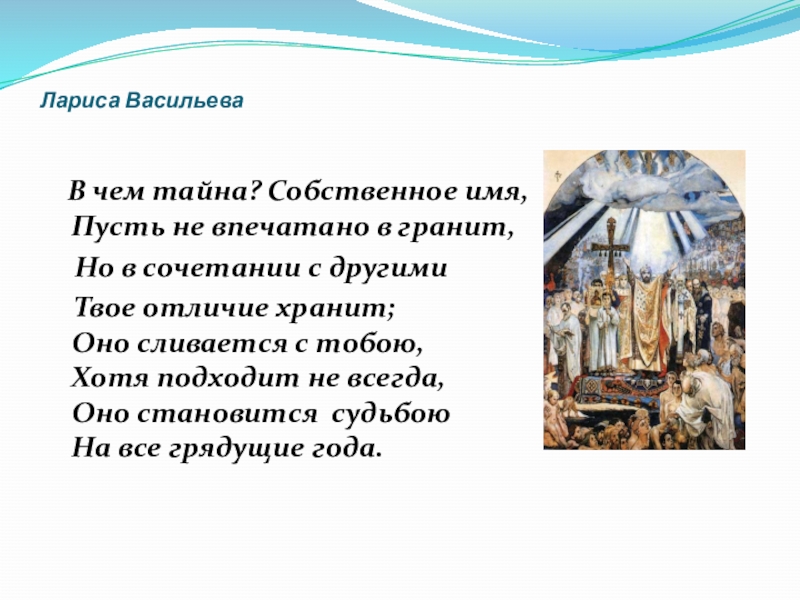 Лариса Васильева

В чем тайна? Собственное имя,
Пусть не впечатано в гранит,
Но в сочетании с другими
Твое отличие хранит;
Оно сливается с тобою,
Хотя подходит не всегда,
Оно становится судьбою
На все грядущие года.